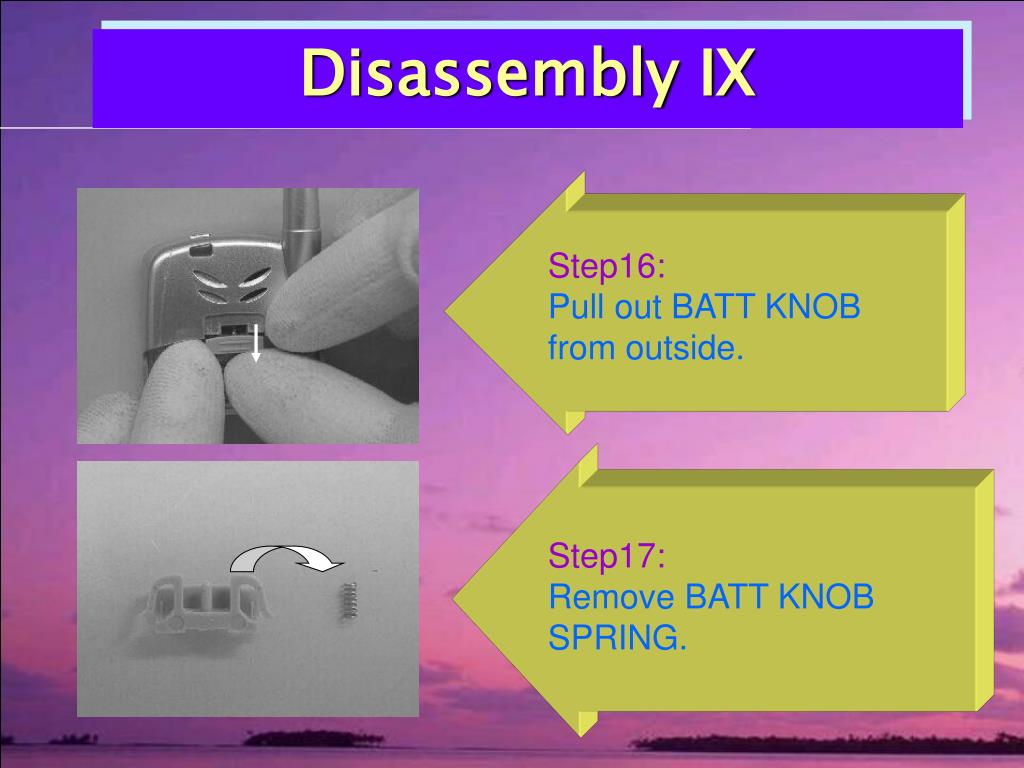 Disassembly IX

Step16:
Pull out BATT KNOB from outside.

Step17:
Remove BATT KNOB SPRING.